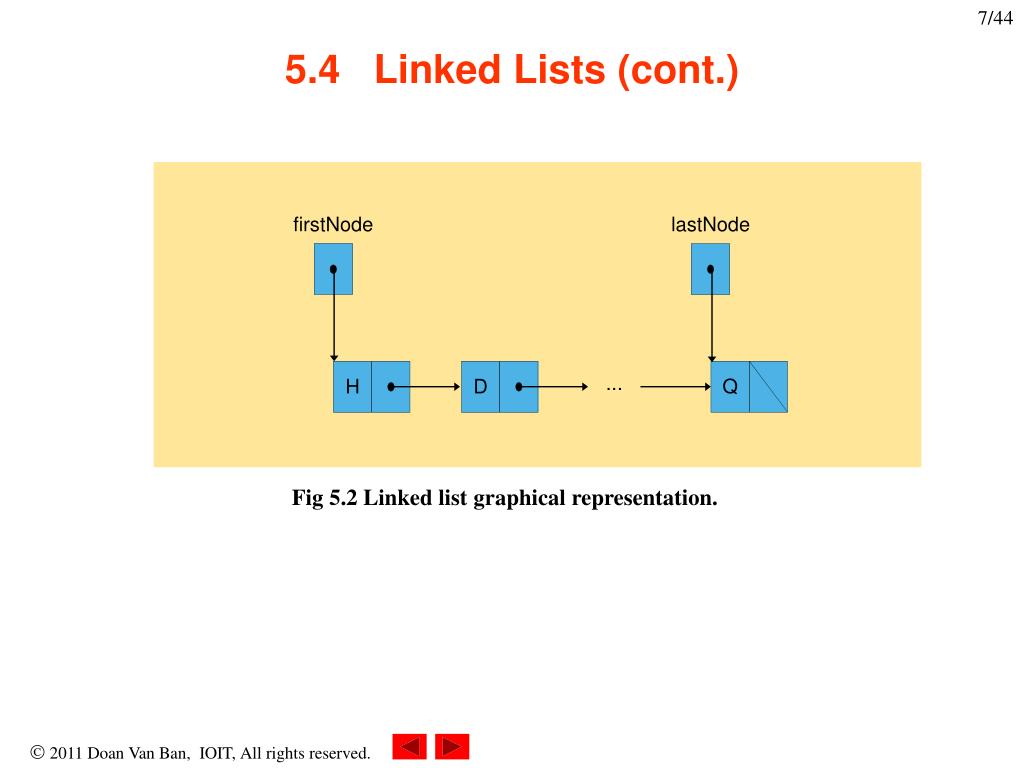 7/44

5.4 Linked Lists (cont.)

firstNode

lastNode

H

D

...

Q

Fig 5.2 Linked list graphical representation.

© 2011 Doan Van Ban, IOIT, All rights reserved.